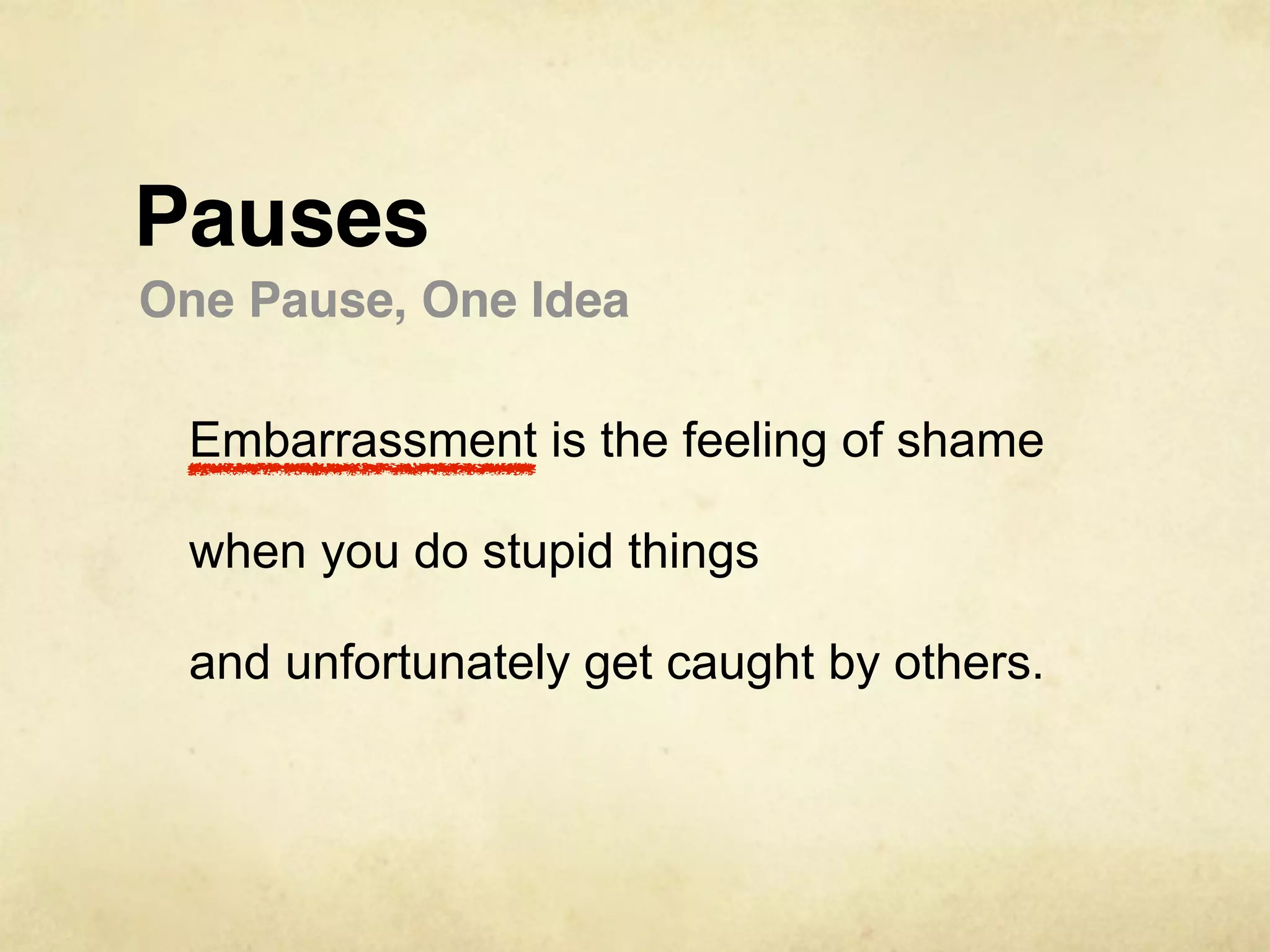 Pauses

One Pause, One Idea

Embarrassment is the feeling of shame

when you do stupid things

and unfortunately get caught by others.